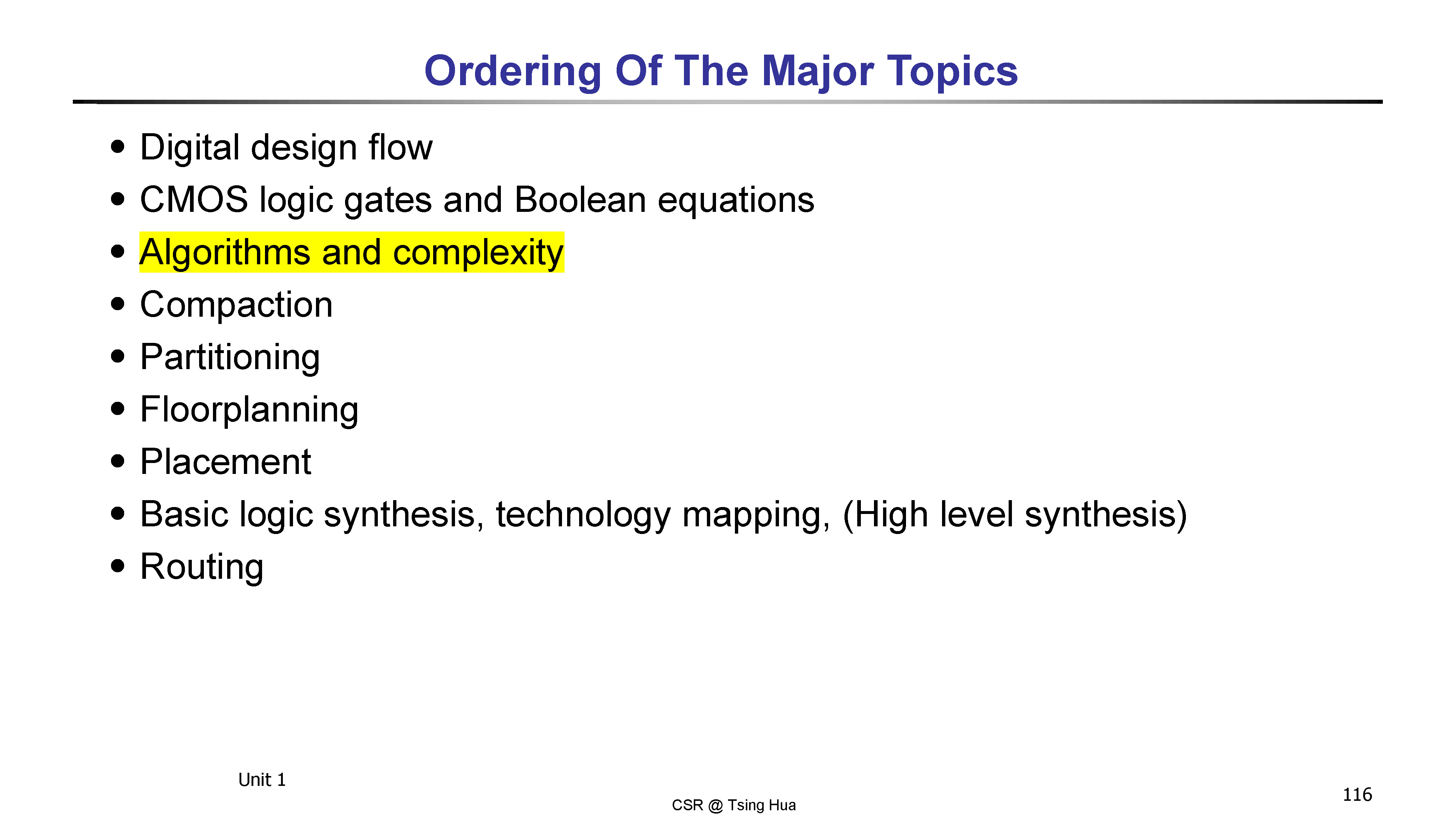 Ordering Of The Major Topics

• Digital design flow
• CMOS logic gates and Boolean equations
• Algorithms and complexity
• Compaction
• Partitioning
• Floorplanning
• Placement
• Basic logic synthesis, technology mapping, (High level synthesis)
• Routing

Unit 1

CSR @ Tsing Hua

116